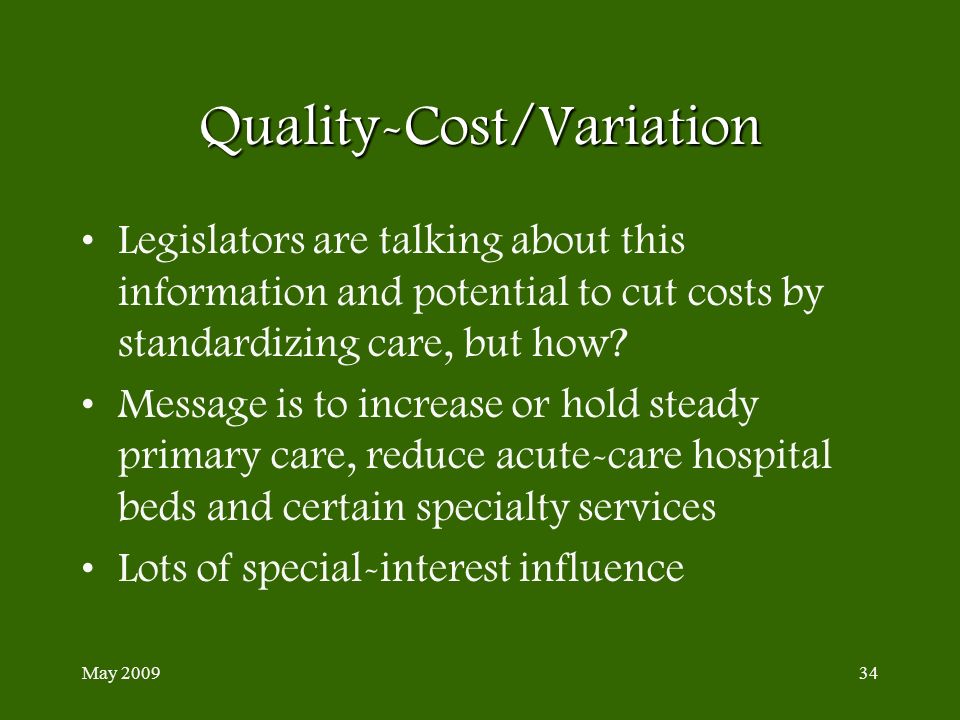 Quality-Cost/Variation

• Legislators are talking about this information and potential to cut costs by standardizing care, but how?
• Message is to increase or hold steady primary care, reduce acute-care hospital beds and certain specialty services
• Lots of special-interest influence

May 2009

34